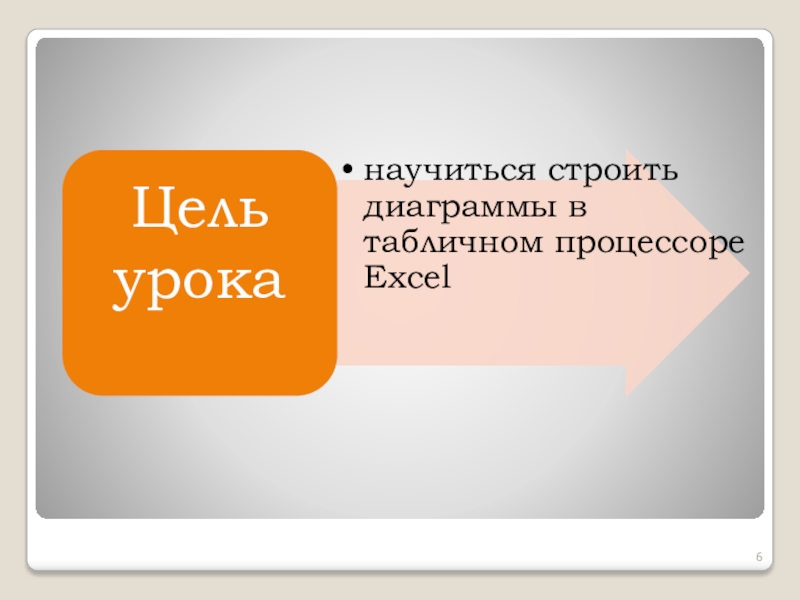 Цель урока

• научиться строить диаграммы в табличном процессоре Excel

6